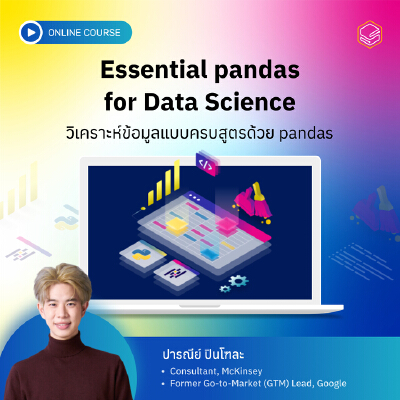 ONLINE COURSE

Essential pandas for Data Science

วิเคราะห์ข้อมูลแบบครบสูตรด้วย pandas

</>

ปารณีย์ ปินโทละ

• Consultant, McKinsey
• Former Go-to-Market (GTM) Lead, Google